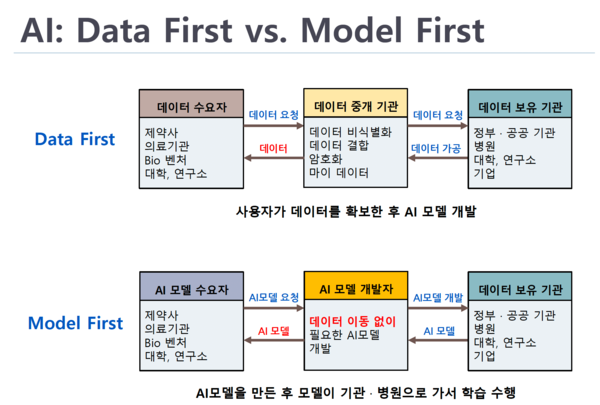 AI: Data First vs. Model First

Data First

데이터 수요자
제약사
의료기관
Bio 벤처
대학, 연구소

데이터 요청
데이터

데이터 중개 기관
데이터 비식별화
데이터 결합
암호화
마이 데이터

데이터 요청
데이터 가공

데이터 보유 기관
정부 · 공공 기관
병원
대학, 연구소
기업

사용자가 데이터를 확보한 후 AI 모델 개발

Model First

AI 모델 수요자
제약사
의료기관
Bio 벤처
대학, 연구소

AI모델 요청
AI 모델

AI 모델 개발자
데이터 이동 없이
필요한 AI모델
개발

AI모델 개발
AI 모델

데이터 보유 기관
정부 · 공공 기관
병원
대학, 연구소
기업

AI모델을 만든 후 모델이 기관 · 병원으로 가서 학습 수행